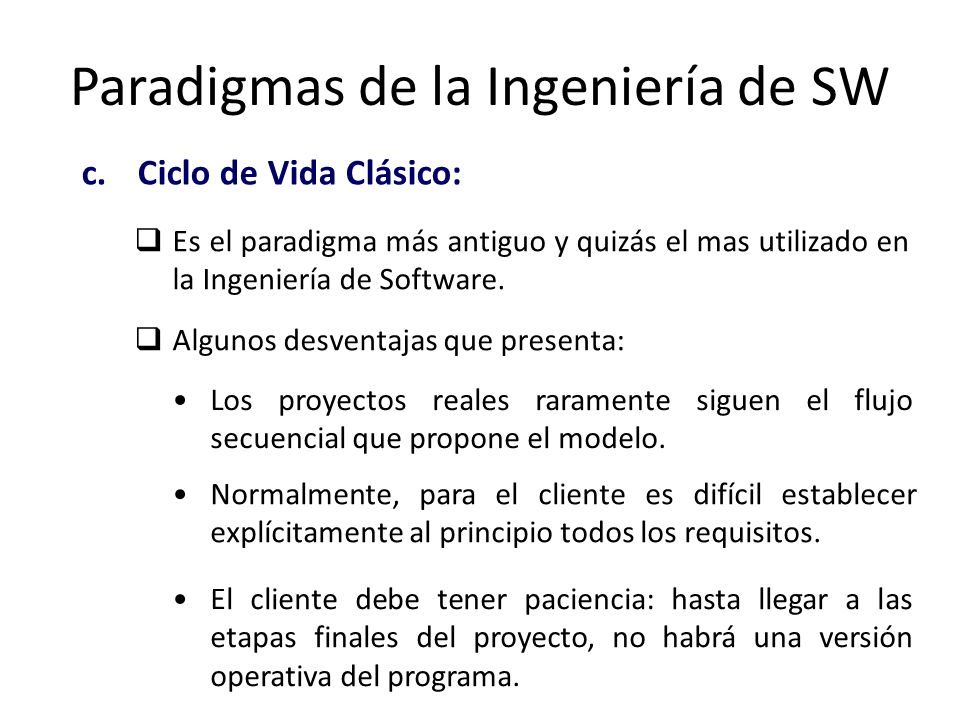 Paradigmas de la Ingeniería de SW

c. Ciclo de Vida Clásico:

❑ Es el paradigma más antiguo y quizás el mas utilizado en la Ingeniería de Software.

❑ Algunos desventajas que presenta:

• Los proyectos reales raramente siguen el flujo secuencial que propone el modelo.

• Normalmente, para el cliente es difícil establecer explícitamente al principio todos los requisitos.

• El cliente debe tener paciencia: hasta llegar a las etapas finales del proyecto, no habrá una versión operativa del programa.